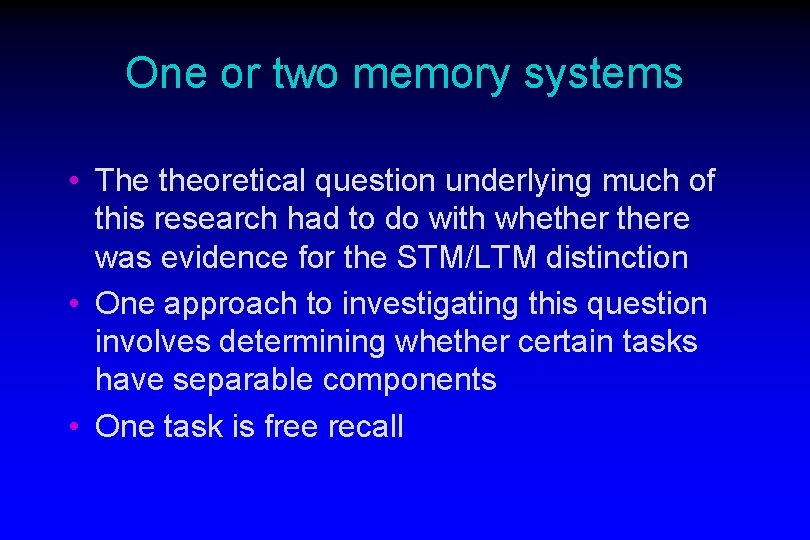 One or two memory systems

• The theoretical question underlying much of this research had to do with whether there was evidence for the STM/LTM distinction
• One approach to investigating this question involves determining whether certain tasks have separable components
• One task is free recall